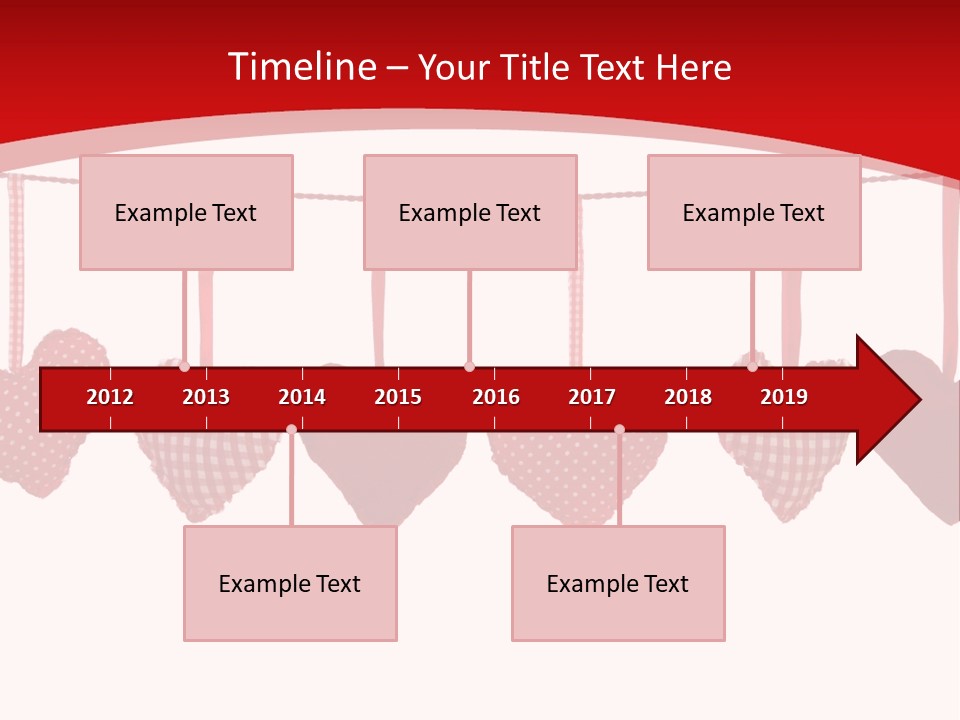 Timeline – Your Title Text Here

Example Text

Example Text

Example Text

2012 2013 2014 2015 2016 2017 2018 2019

Example Text

Example Text